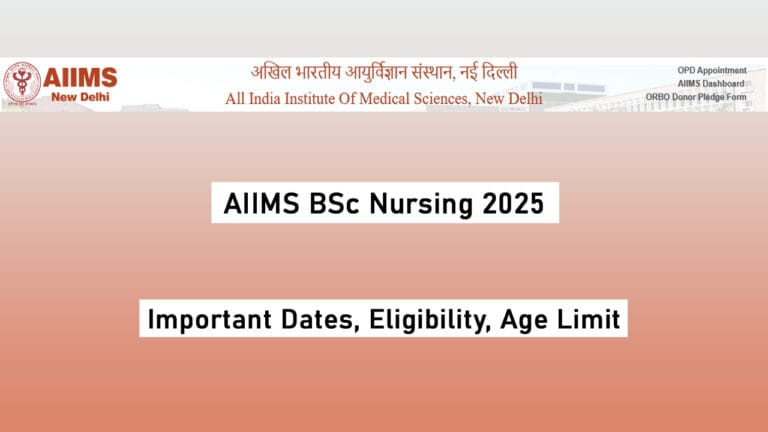 AIIMS
New Delhi

अखिल भारतीय आयुर्विज्ञान संस्थान, नई दिल्ली
All India Institute Of Medical Sciences, New Delhi

OPD Appointment
AIIMS Dashboard
ORBO Donor Pledge Form

AIIMS BSc Nursing 2025

Important Dates, Eligibility, Age Limit